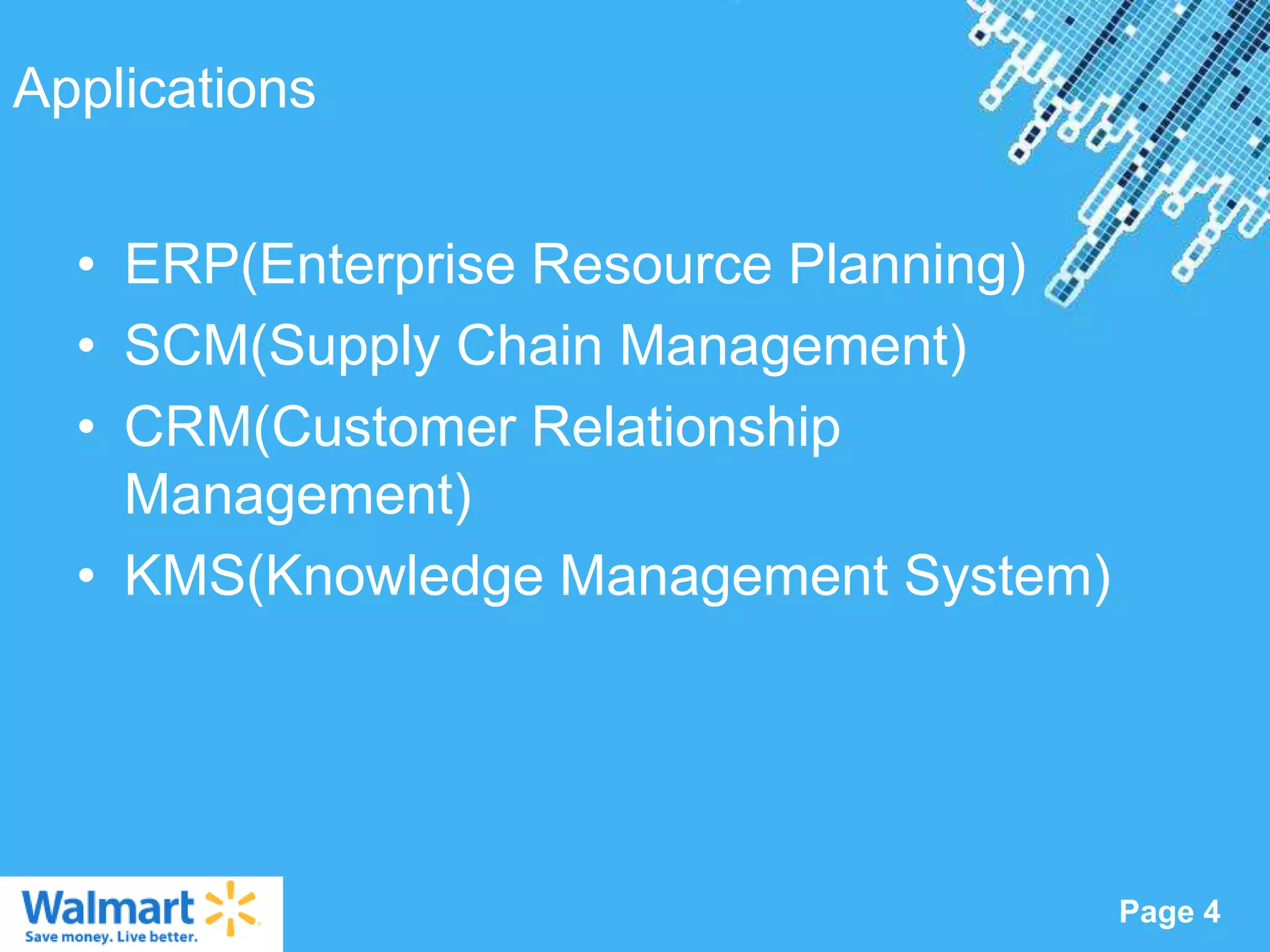 Applications

• ERP(Enterprise Resource Planning)
• SCM(Supply Chain Management)
• CRM(Customer Relationship Management)
• KMS(Knowledge Management System)

Walmart
Save money. Live better.

Page 4